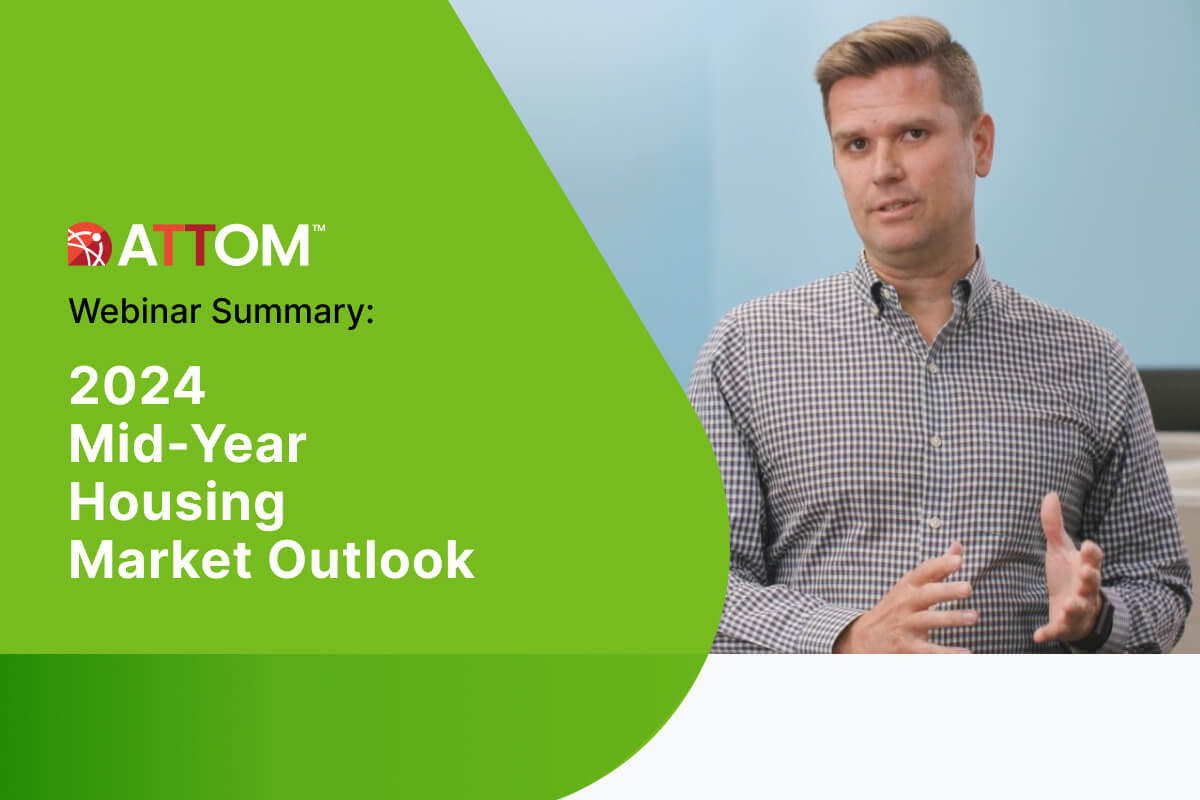 ATTOM™

Webinar Summary:

2024 Mid-Year Housing Market Outlook